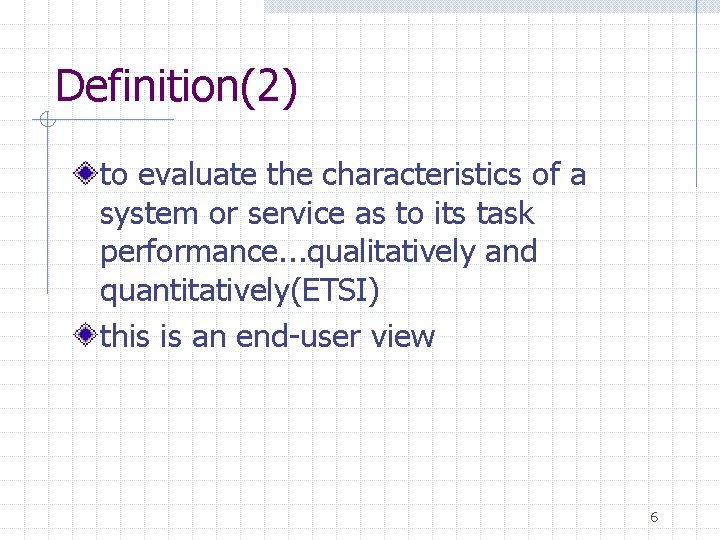 Definition(2)

to evaluate the characteristics of a system or service as to its task performance...qualitatively and quantitatively(ETSI)

this is an end-user view

6